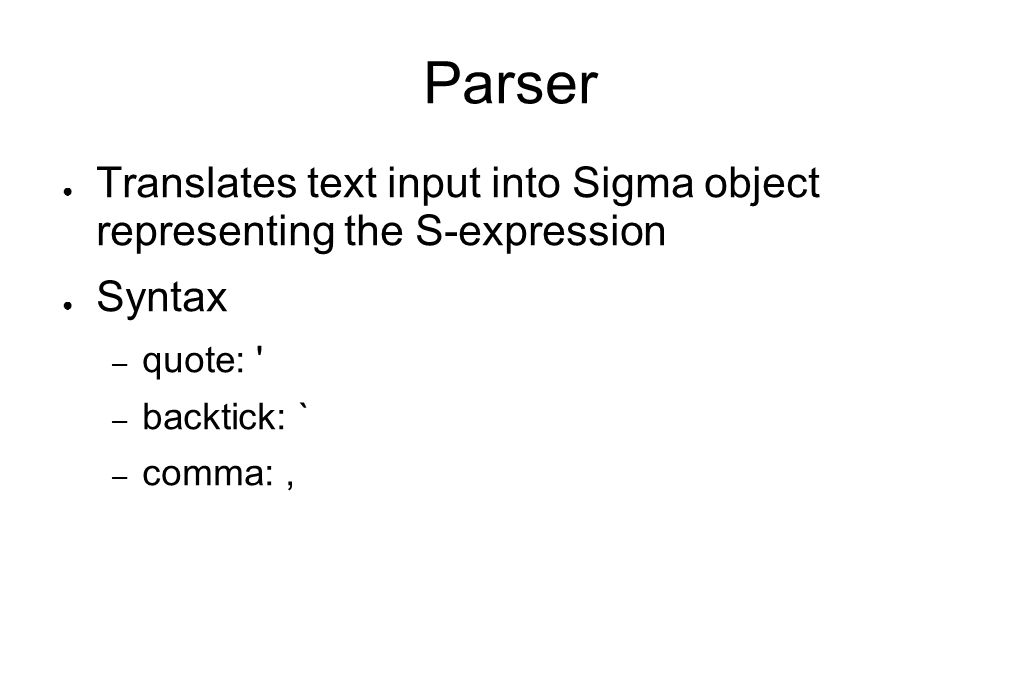 Parser

● Translates text input into Sigma object representing the S-expression

● Syntax

– quote: '

– backtick: `

– comma: ,